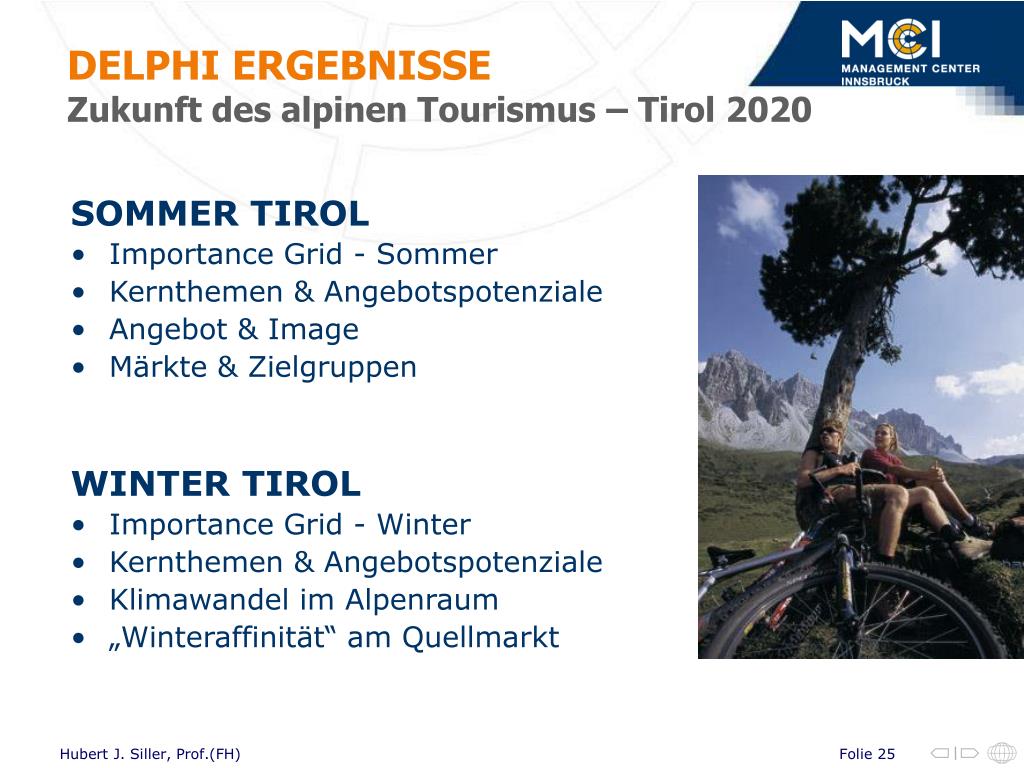 MCI
MANAGEMENT CENTER
INNSBRUCK

DELPHI ERGEBNISSE
Zukunft des alpinen Tourismus – Tirol 2020

SOMMER TIROL
• Importance Grid - Sommer
• Kernthemen & Angebotspotenziale
• Angebot & Image
• Märkte & Zielgruppen

WINTER TIROL
• Importance Grid - Winter
• Kernthemen & Angebotspotenziale
• Klimawandel im Alpenraum
• „Winteraffinität“ am Quellmarkt

Hubert J. Siller, Prof.(FH)

Folie 25